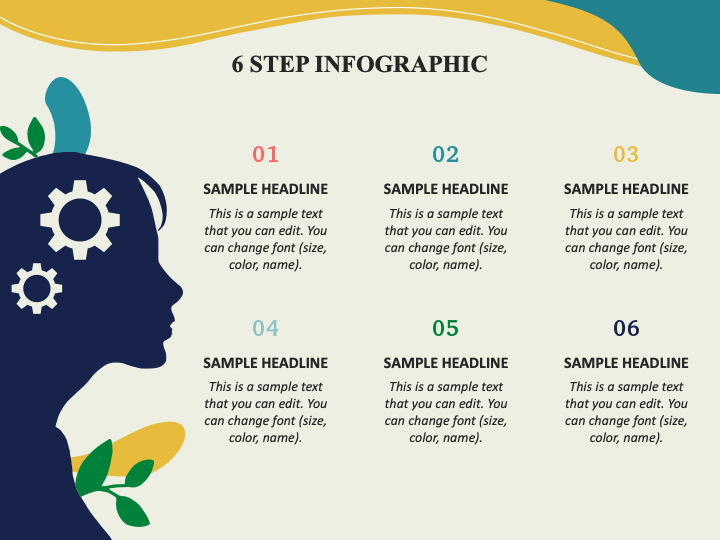 6 STEP INFOGRAPHIC

01

SAMPLE HEADLINE

This is a sample text that you can edit. You can change font (size, color, name).

02

SAMPLE HEADLINE

This is a sample text that you can edit. You can change font (size, color, name).

03

SAMPLE HEADLINE

This is a sample text that you can edit. You can change font (size, color, name).

04

SAMPLE HEADLINE

This is a sample text that you can edit. You can change font (size, color, name).

05

SAMPLE HEADLINE

This is a sample text that you can edit. You can change font (size, color, name).

06

SAMPLE HEADLINE

This is a sample text that you can edit. You can change font (size, color, name).